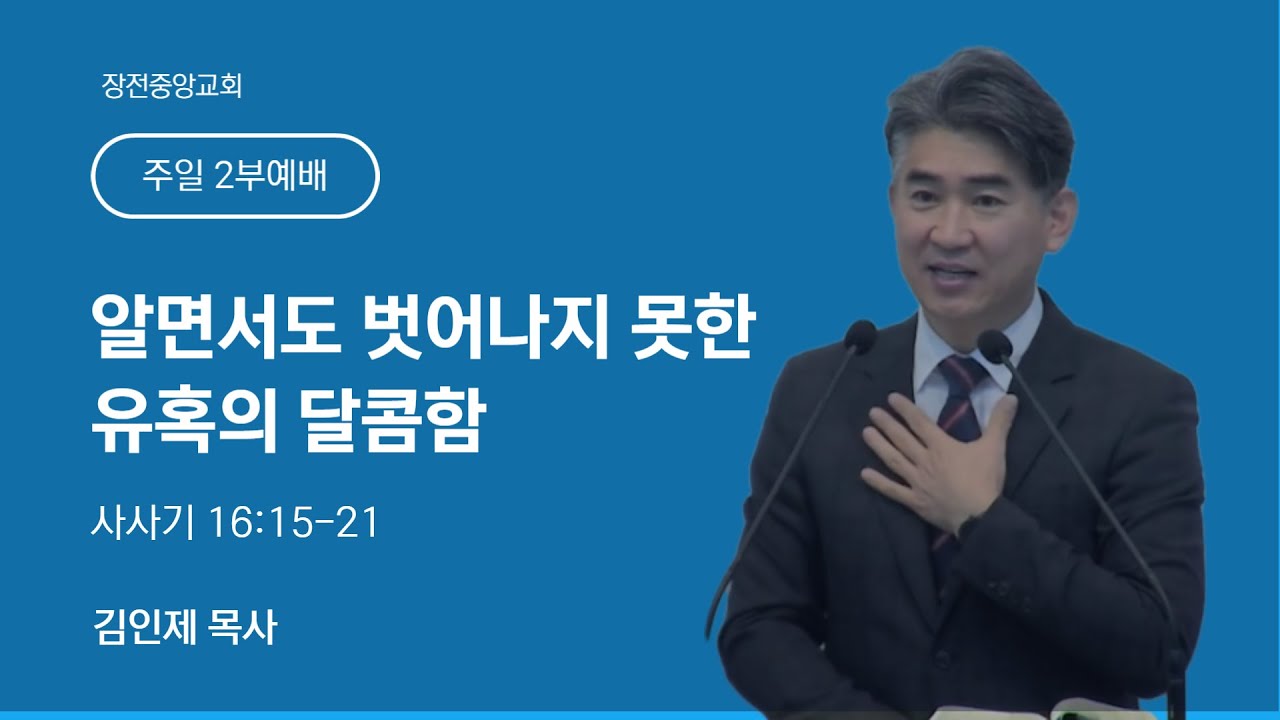 장전중앙교회

주일 2부예배

알면서도 벗어나지 못한 유혹의 달콤함

사사기 16:15-21

김인제 목사